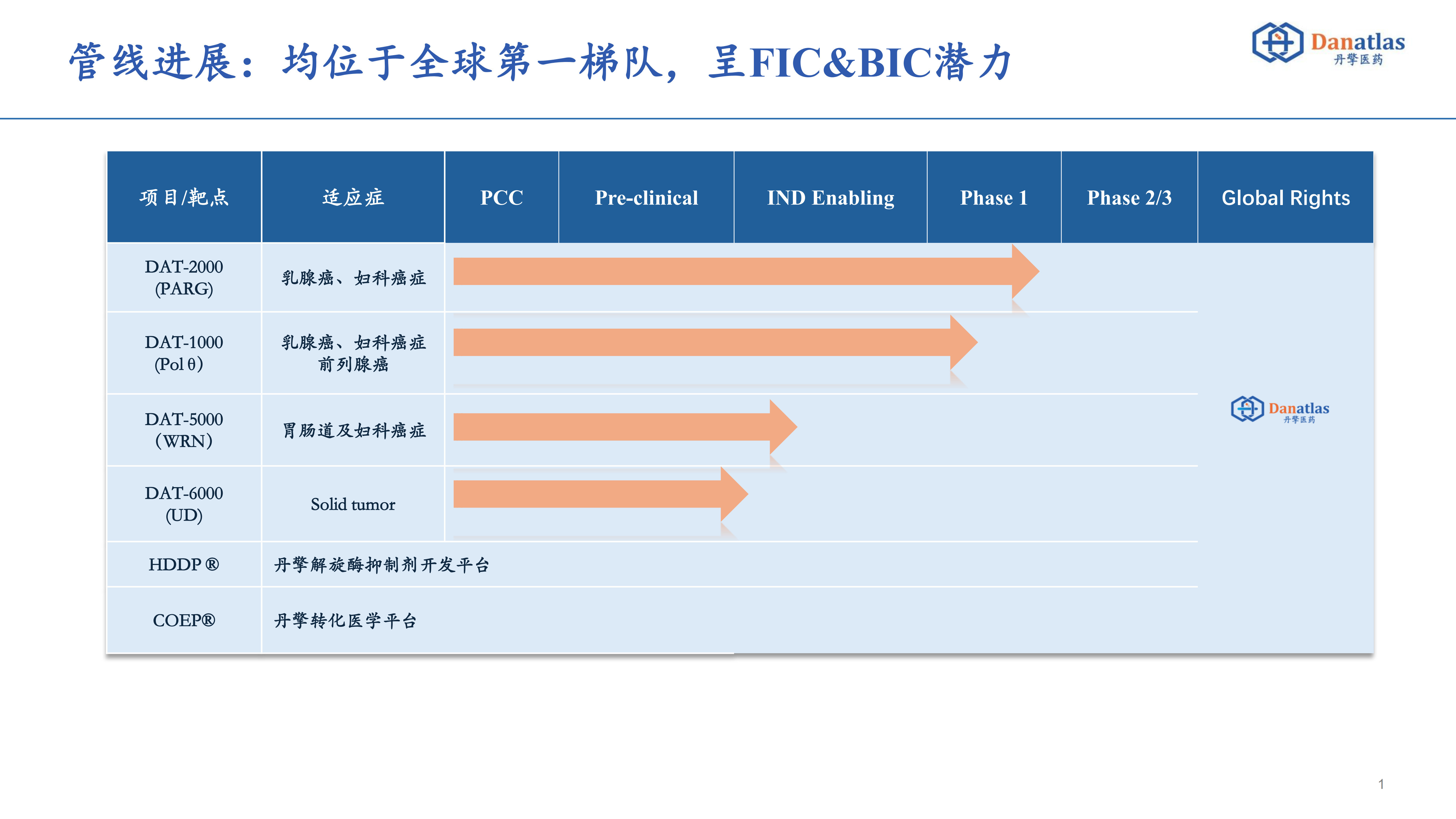 管线进展：均位于全球第一梯队，呈FIC&BIC潜力

Danatlas
丹擎医药

| 项目/靶点 | 适应症 | PCC | Pre-clinical | IND Enabling | Phase 1 | Phase 2/3 | Global Rights |
|---|---|---|---|---|---|---|---|
| DAT-2000 (PARG) | 乳腺癌、妇科癌症 | | | | | | Danatlas 丹擎医药 |
| DAT-1000 (Pol θ) | 乳腺癌、妇科癌症 前列腺癌 | | | | | | |
| DAT-5000 (WRN) | 胃肠道及妇科癌症 | | | | | | |
| DAT-6000 (UD) | Solid tumor | | | | | | |
| HDDP ® | 丹擎解旋酶抑制剂开发平台 | | | | | | |
| COEP® | 丹擎转化医学平台 | | | | | | |

1